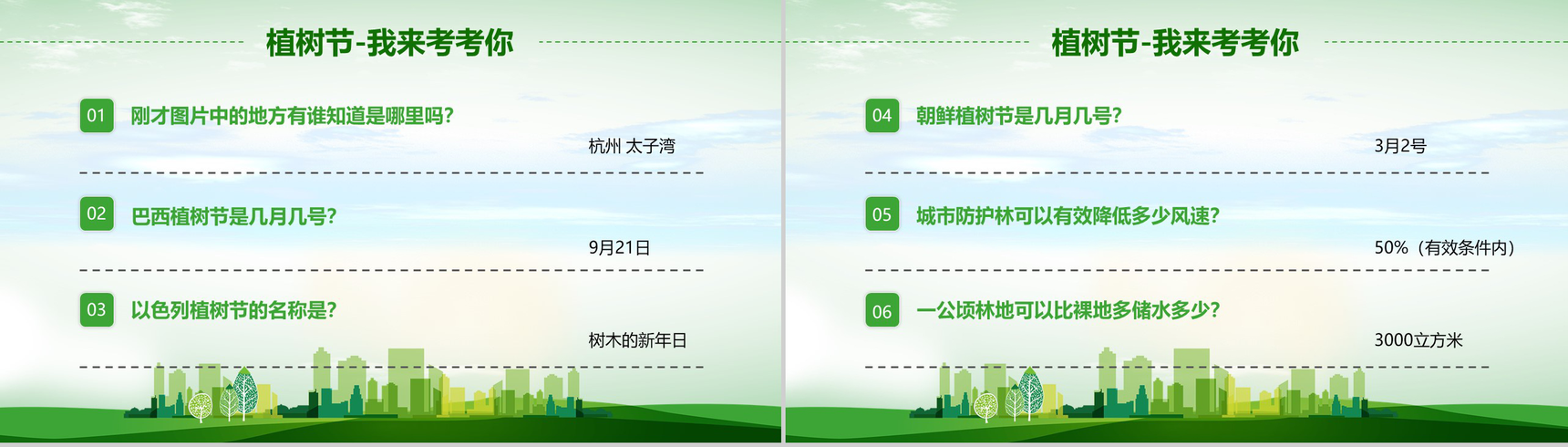 植树节-我来考考你

01 刚才图片中的地方有谁知道是哪里吗?

杭州 太子湾

02 巴西植树节是几月几号?

9月21日

03 以色列植树节的名称是?

树木的新年日

植树节-我来考考你

04 朝鲜植树节是几月几号?

3月2号

05 城市防护林可以有效降低多少风速?

50%（有效条件内）

06 一公顷林地可以比裸地多储水多少?

3000立方米